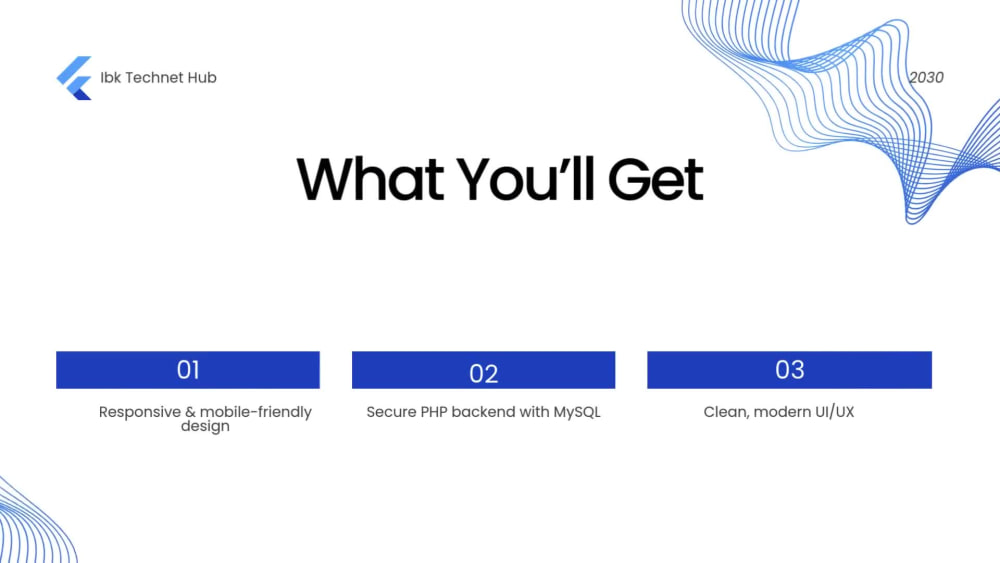 Ibk Technet Hub

2030

What You'll Get

01

Responsive & mobile-friendly design

02

Secure PHP backend with MySQL

03

Clean, modern UI/UX